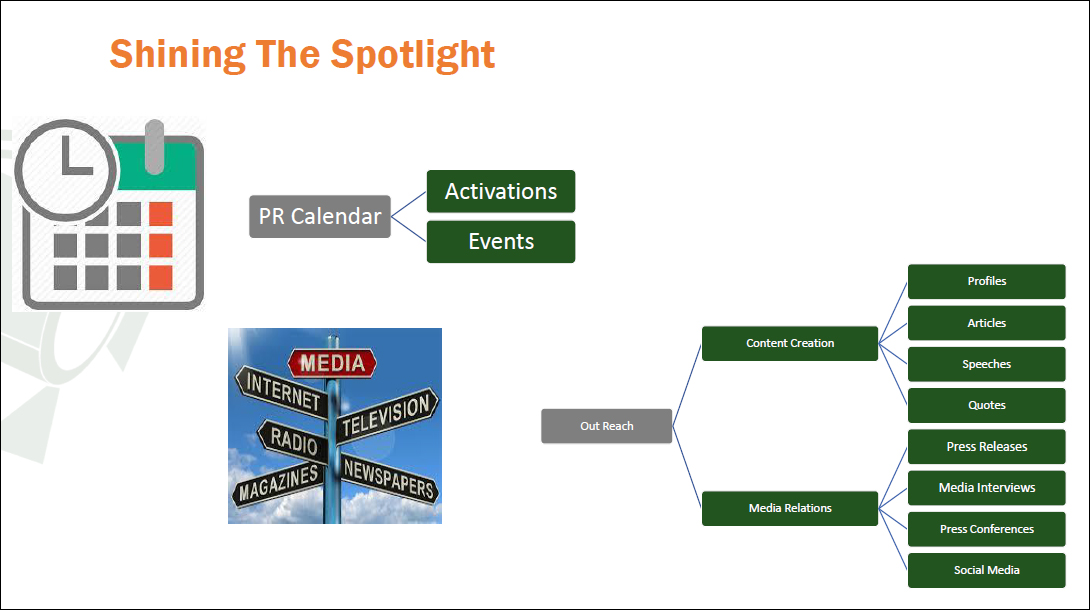 Shining The Spotlight

PR Calendar

Activations

Events

MEDIA
INTERNET
TELEVISION
RADIO
MAGAZINES
NEWSPAPERS

Out Reach

Content Creation

Profiles

Articles

Speeches

Quotes

Media Relations

Press Releases

Media Interviews

Press Conferences

Social Media